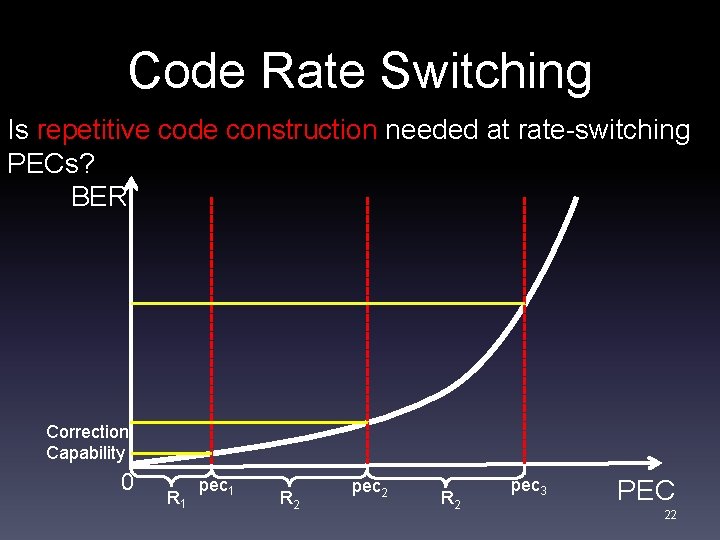 Code Rate Switching

Is repetitive code construction needed at rate-switching PECs?

BER

Correction Capability

0

$R_1$

$pec_1$

$R_2$

$pec_2$

$R_2$

$pec_3$

PEC

22